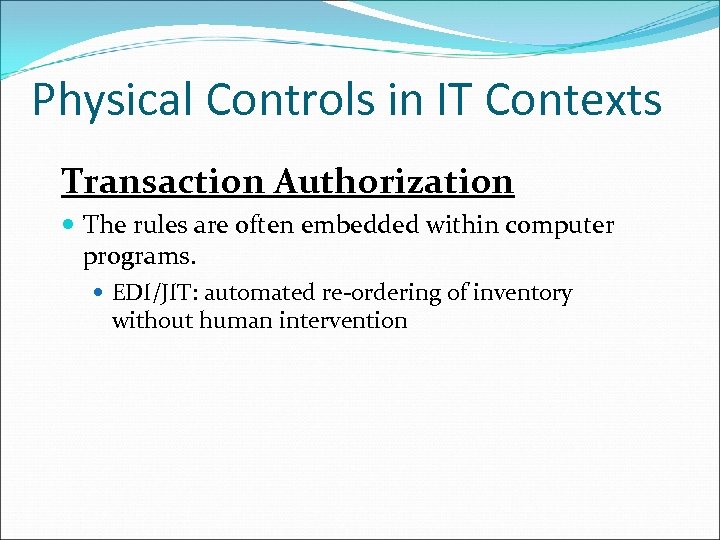 Physical Controls in IT Contexts

Transaction Authorization

The rules are often embedded within computer programs.

EDI/JIT: automated re-ordering of inventory without human intervention